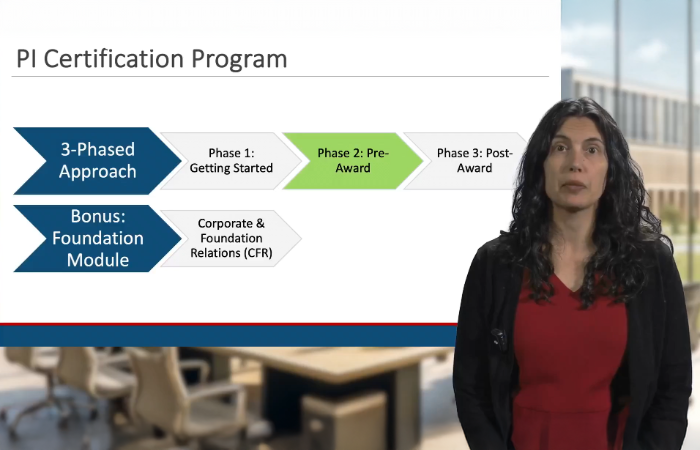 PI Certification Program

3-Phased Approach

Phase 1: Getting Started

Phase 2: Pre-Award

Phase 3: Post-Award

Bonus: Foundation Module

Corporate & Foundation Relations (CFR)